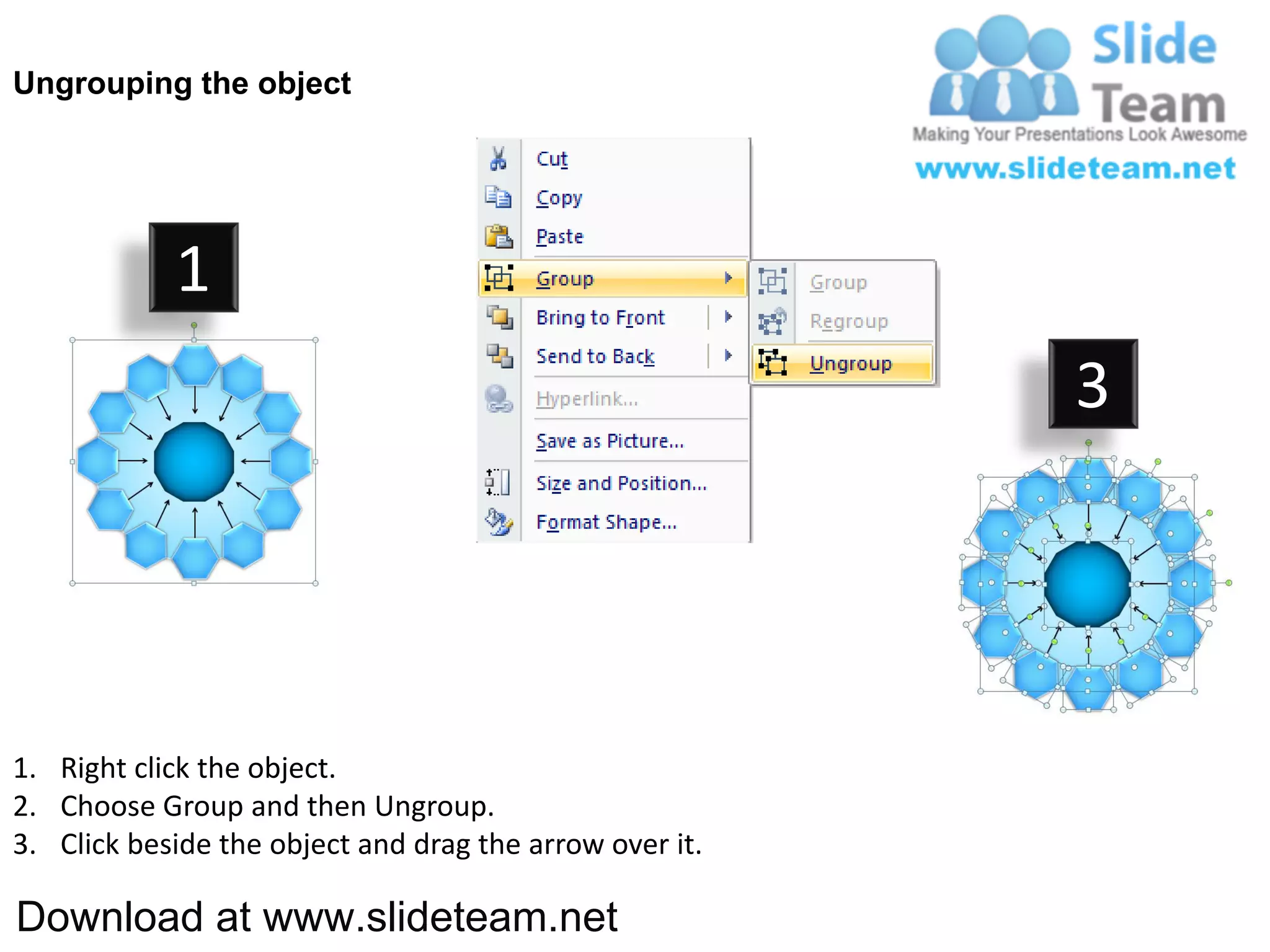 Ungrouping the object

Slide Team
Making Your Presentations Look Awesome
www.slideteam.net

1

Cut
Copy
Paste
Group
Bring to Front
Send to Back
Hyperlink...
Save as Picture...
Size and Position...
Format Shape...

Group
Regroup
Ungroup

3

1. Right click the object.
2. Choose Group and then Ungroup.
3. Click beside the object and drag the arrow over it.

Download at www.slideteam.net